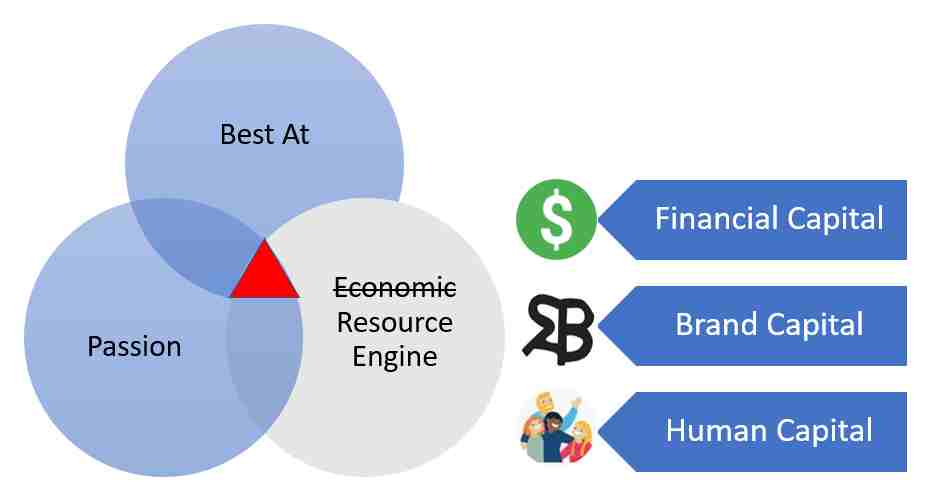 Best At

Passion

~~Economic~~ Resource Engine

$

Financial Capital

Brand Capital

Human Capital